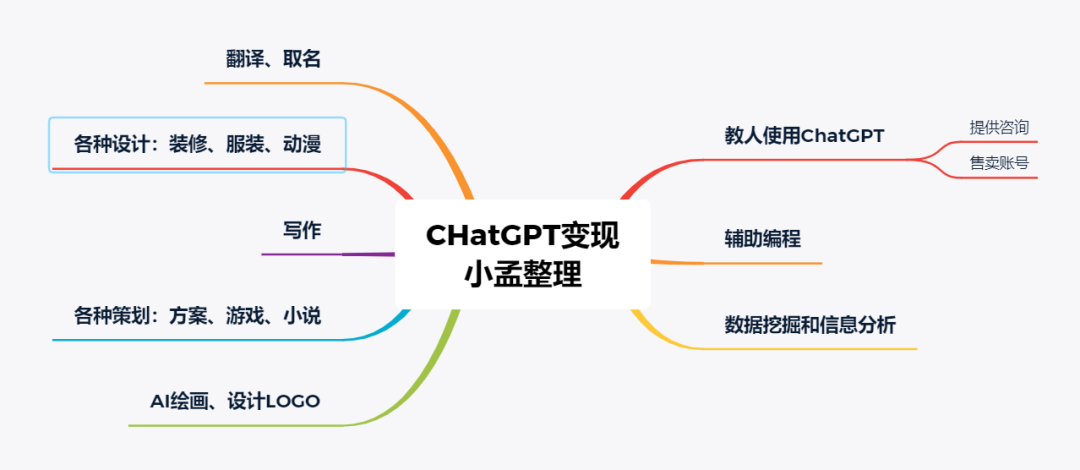 CHatGPT变现
小孟整理

翻译、取名

各种设计：装修、服装、动漫

写作

各种策划：方案、游戏、小说

AI绘画、设计LOGO

教人使用ChatGPT

提供咨询

售卖账号

辅助编程

数据挖掘和信息分析